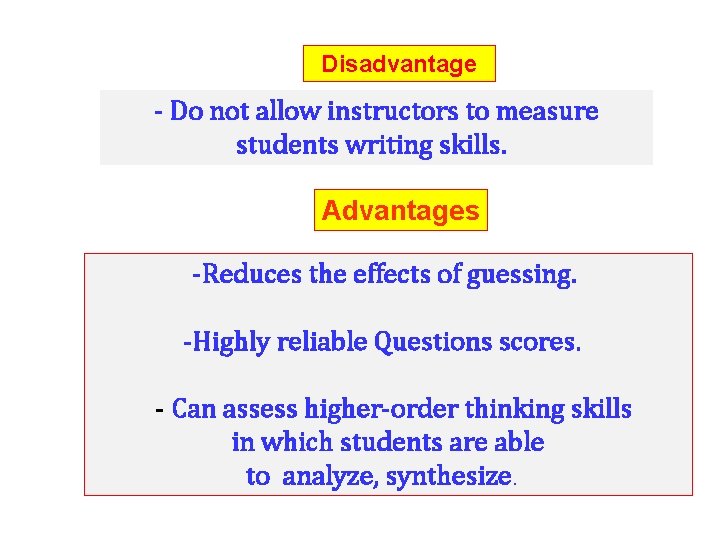 Disadvantage

- Do not allow instructors to measure students writing skills.

Advantages

-Reduces the effects of guessing.

-Highly reliable Questions scores.

- Can assess higher-order thinking skills in which students are able to analyze, synthesize.